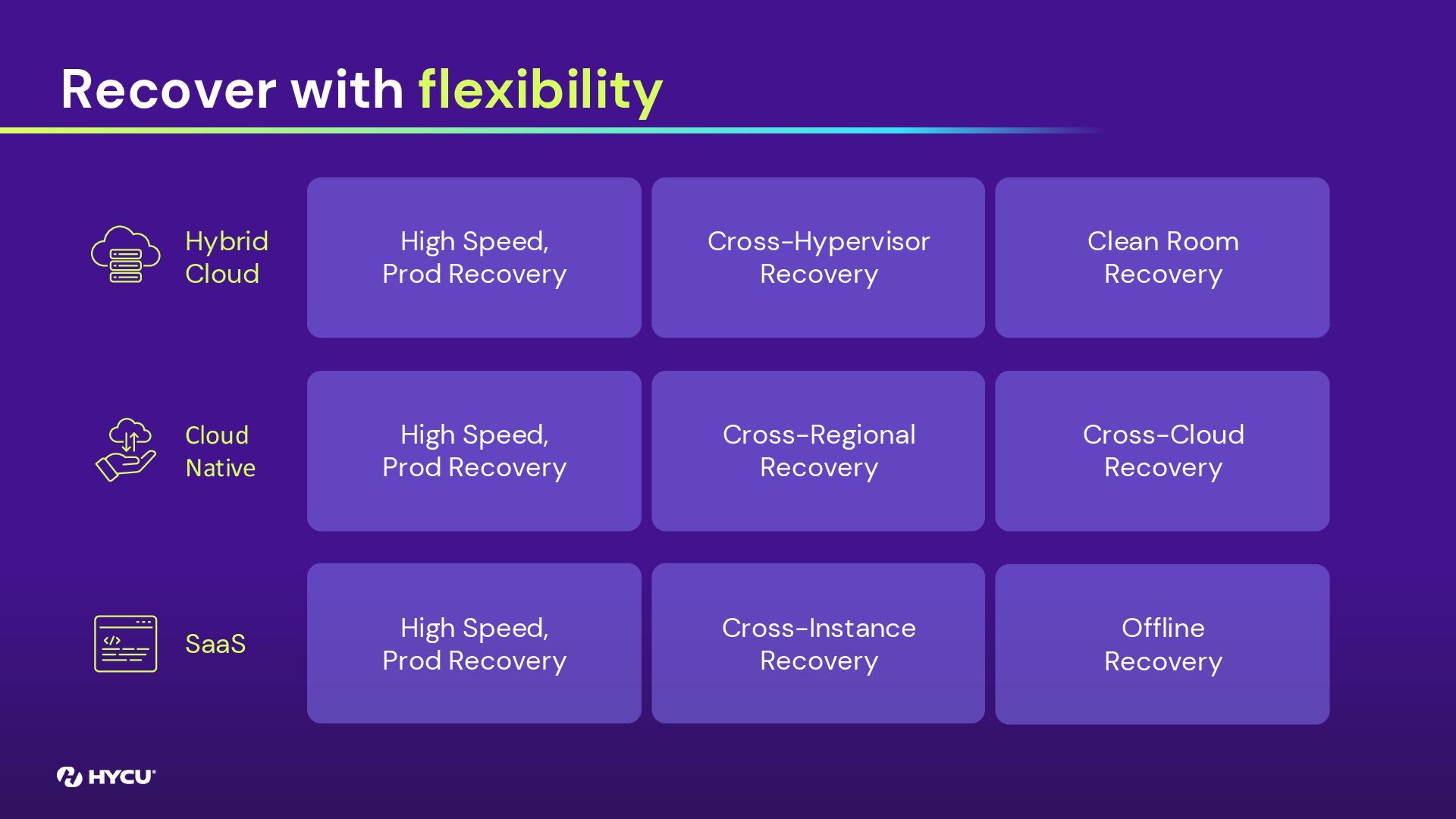 Recover with flexibility

| | | | |
|---|---|---|---|
| Hybrid Cloud | High Speed, Prod Recovery | Cross-Hypervisor Recovery | Clean Room Recovery |
| Cloud Native | High Speed, Prod Recovery | Cross-Regional Recovery | Cross-Cloud Recovery |
| SaaS | High Speed, Prod Recovery | Cross-Instance Recovery | Offline Recovery |

HYCU